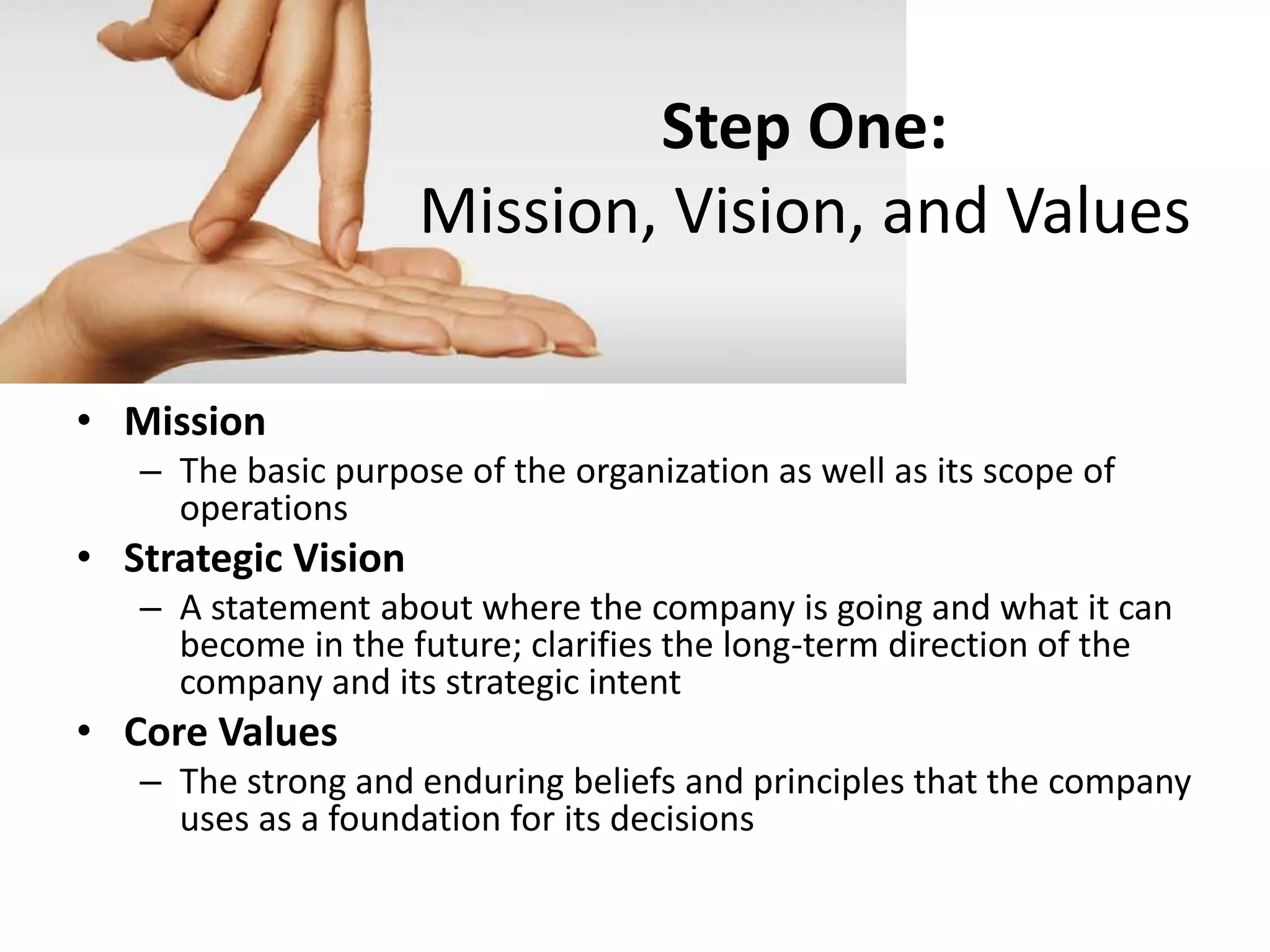 Step One:
Mission, Vision, and Values

• Mission
– The basic purpose of the organization as well as its scope of operations
• Strategic Vision
– A statement about where the company is going and what it can become in the future; clarifies the long-term direction of the company and its strategic intent
• Core Values
– The strong and enduring beliefs and principles that the company uses as a foundation for its decisions